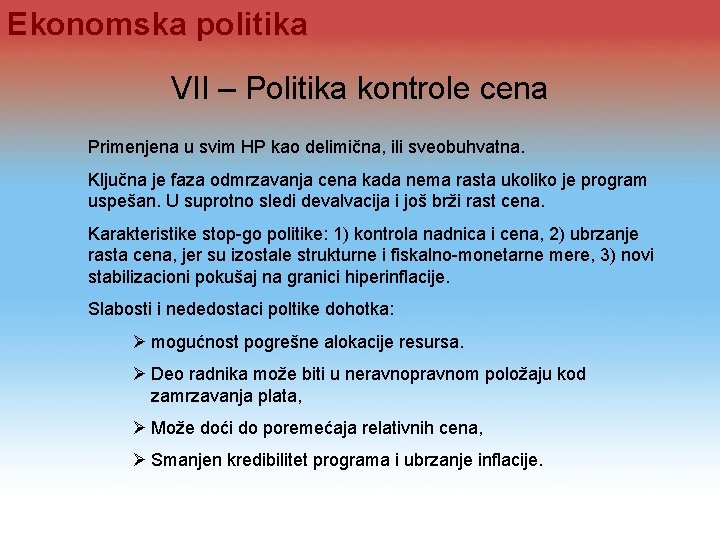 Ekonomska politika

VII – Politika kontrole cena

Primenjena u svim HP kao delimična, ili sveobuhvatna.

Ključna je faza odmrzavanja cena kada nema rasta ukoliko je program uspešan. U suprotno sledi devalvacija i još brži rast cena.

Karakteristike stop-go politike: 1) kontrola nadnica i cena, 2) ubrzanje rasta cena, jer su izostale strukturne i fiskalno-monetarne mere, 3) novi stabilizacioni pokušaj na granici hiperinflacije.

Slabosti i nededostaci poltike dohotka:

➢ mogućnost pogrešne alokacije resursa.

➢ Deo radnika može biti u neravnopravnom položaju kod zamrzavanja plata,

➢ Može doći do poremećaja relativnih cena,

➢ Smanjen kredibilitet programa i ubrzanje inflacije.